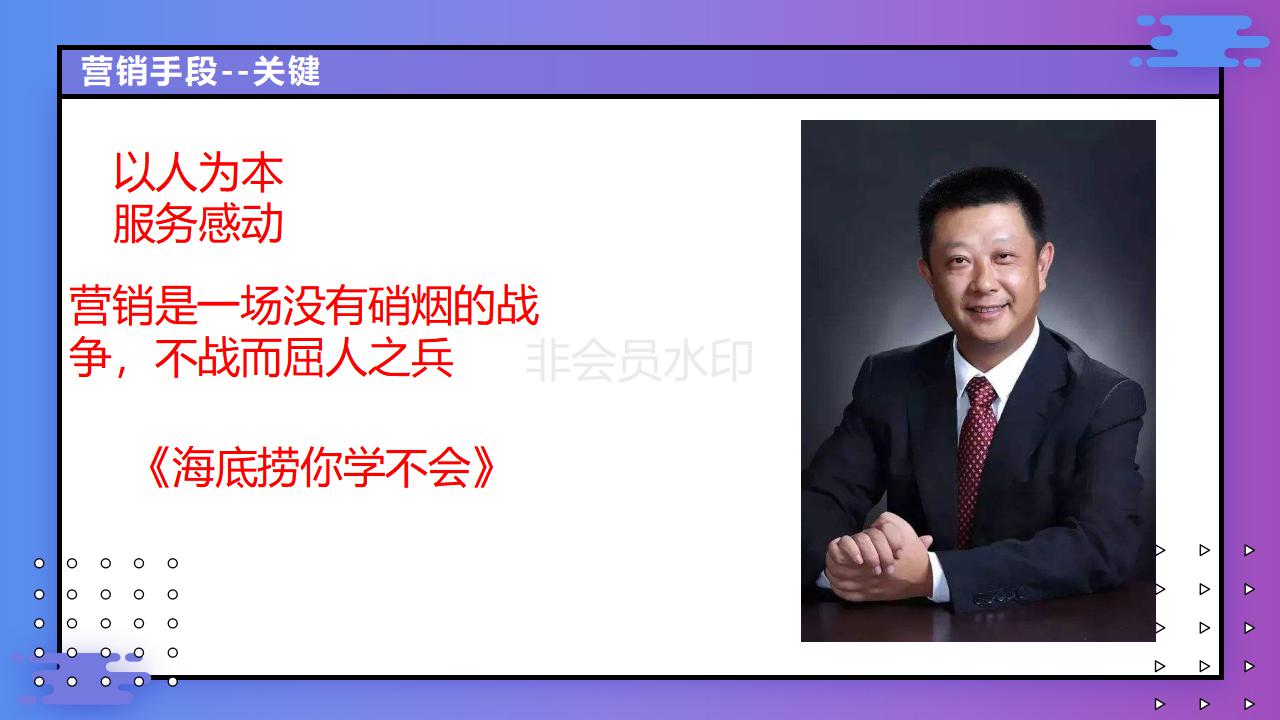 营销手段--关键

以人为本
服务感动

营销是一场没有硝烟的战争，不战而屈人之兵

非会员水印

《海底捞你学不会》